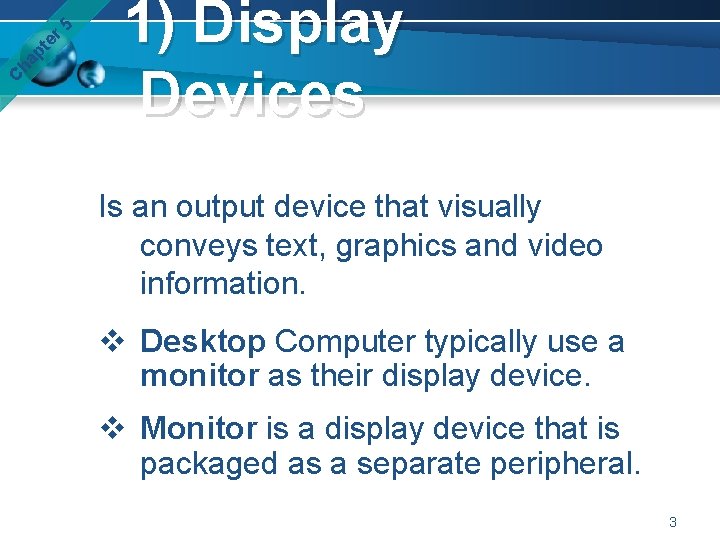 Chapter 5

1) Display Devices

Is an output device that visually conveys text, graphics and video information.

❖ Desktop Computer typically use a monitor as their display device.

❖ Monitor is a display device that is packaged as a separate peripheral.

3